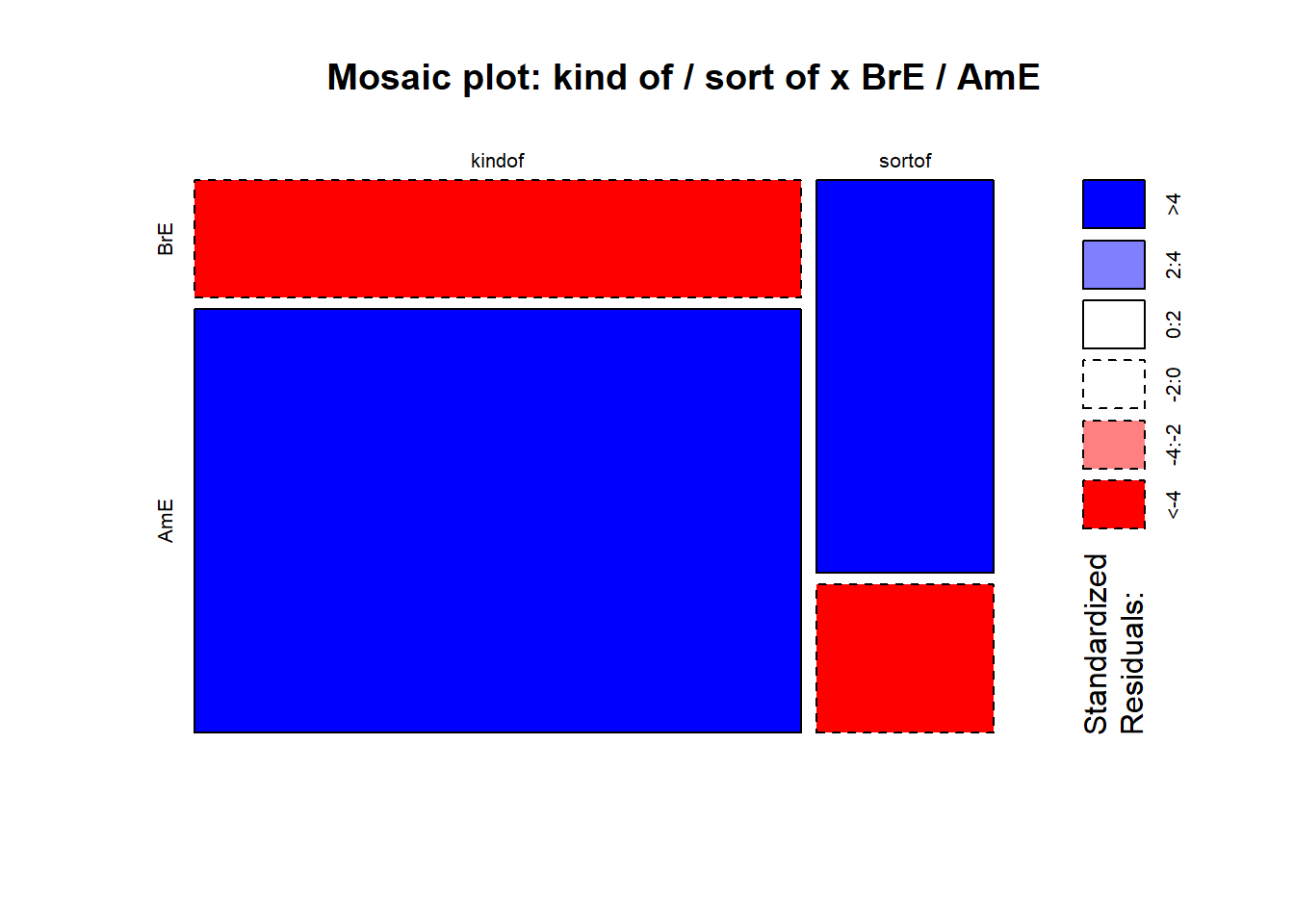 Mosaic plot: kind of / sort of x BrE / AmE

kindof

sortof

BrE

AmE

>4

2:4

0:2

-2:0

-4:-2

<-4

Standardized Residuals: